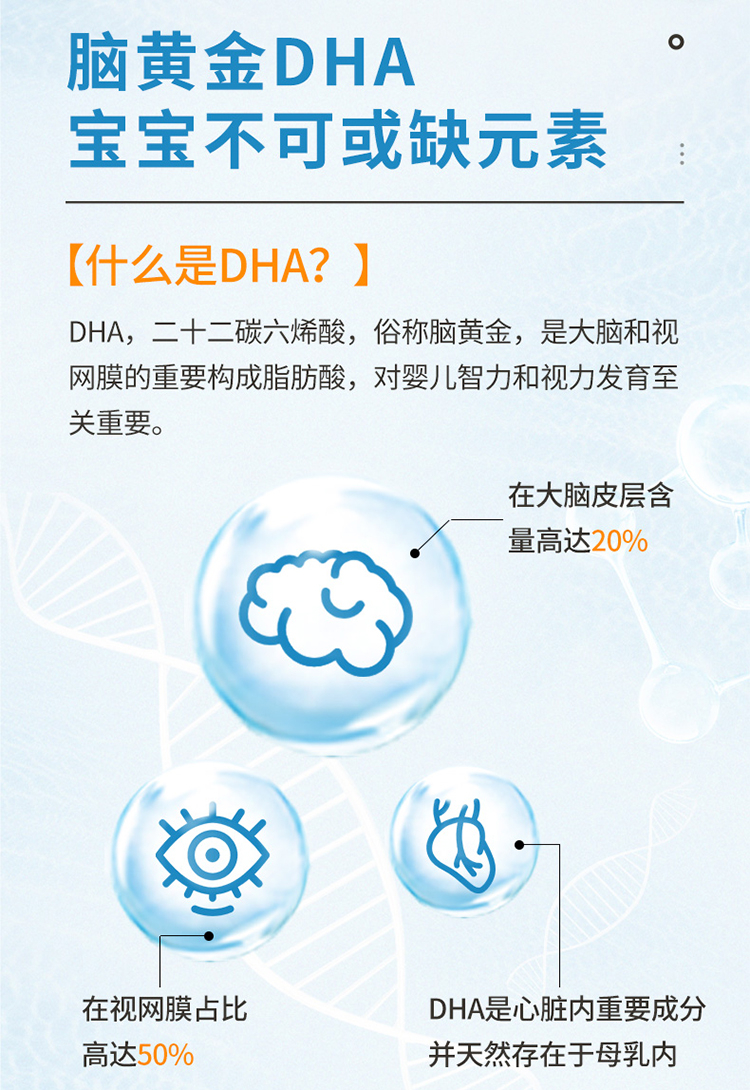 脑黄金DHA
宝宝不可或缺元素

【什么是DHA？】

DHA，二十二碳六烯酸，俗称脑黄金，是大脑和视网膜的重要构成脂肪酸，对婴儿智力和视力发育至关重要。

在大脑皮层含量高达20%

在视网膜占比高达50%

DHA是心脏内重要成分并天然存在于母乳内